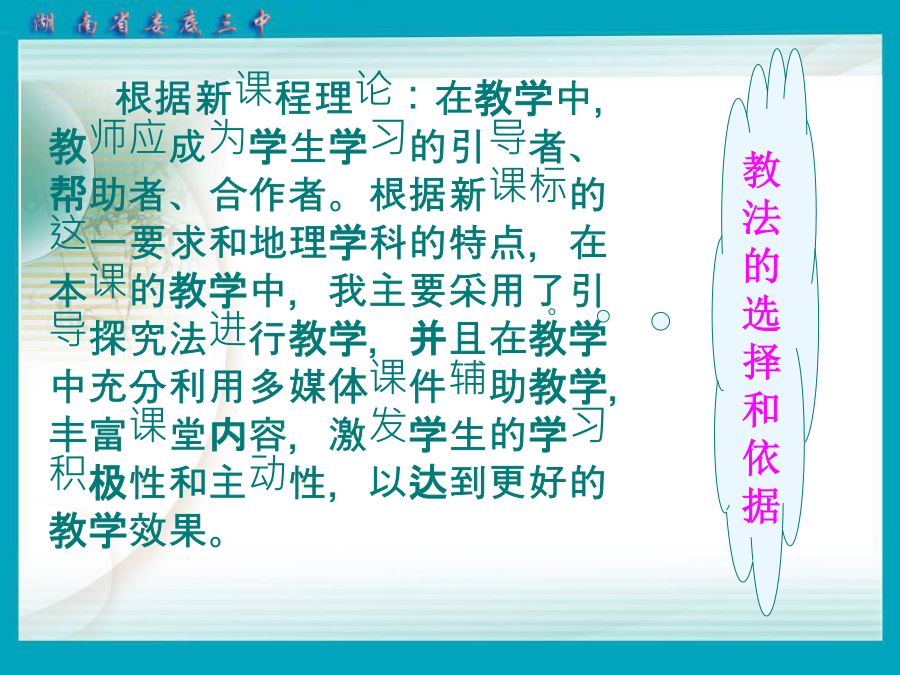 湖南省娄底三中

根据新课程理论：在教学中，教师应成为学生学习的引导者、帮助者、合作者。根据新课标的这一要求和地理学科的特点，在本课的教学中，我主要采用了引导探究法进行教学，并且在教学中充分利用多媒体课件辅助教学，丰富课堂内容，激发学生的学习积极性和主动性，以达到更好的教学效果。

教法的选择和依据